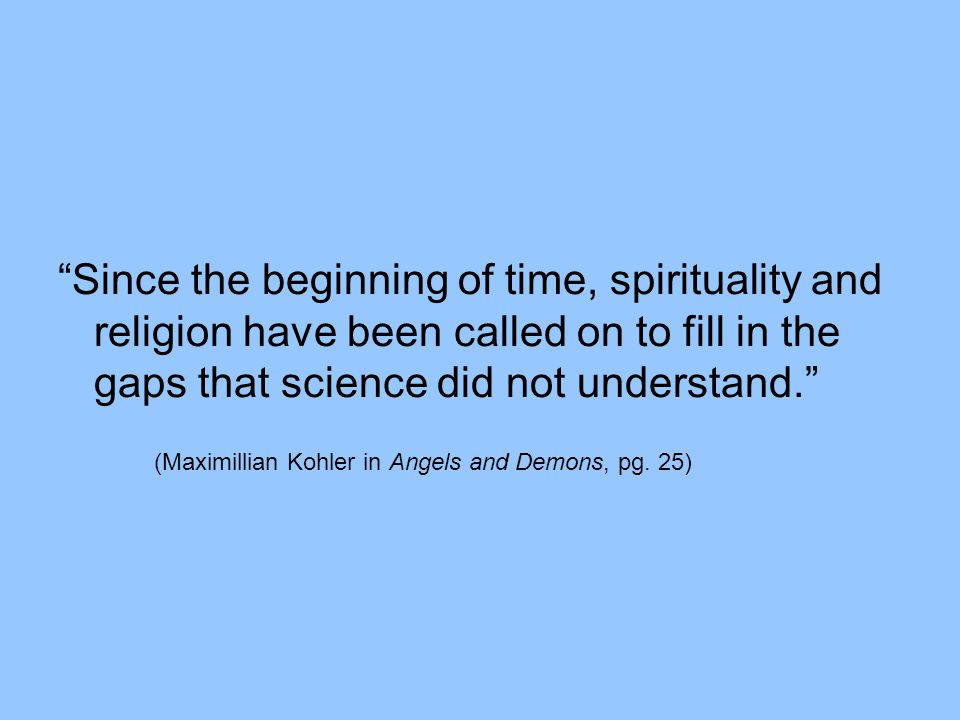 “Since the beginning of time, spirituality and religion have been called on to fill in the gaps that science did not understand.”

(Maximillian Kohler in Angels and Demons, pg. 25)